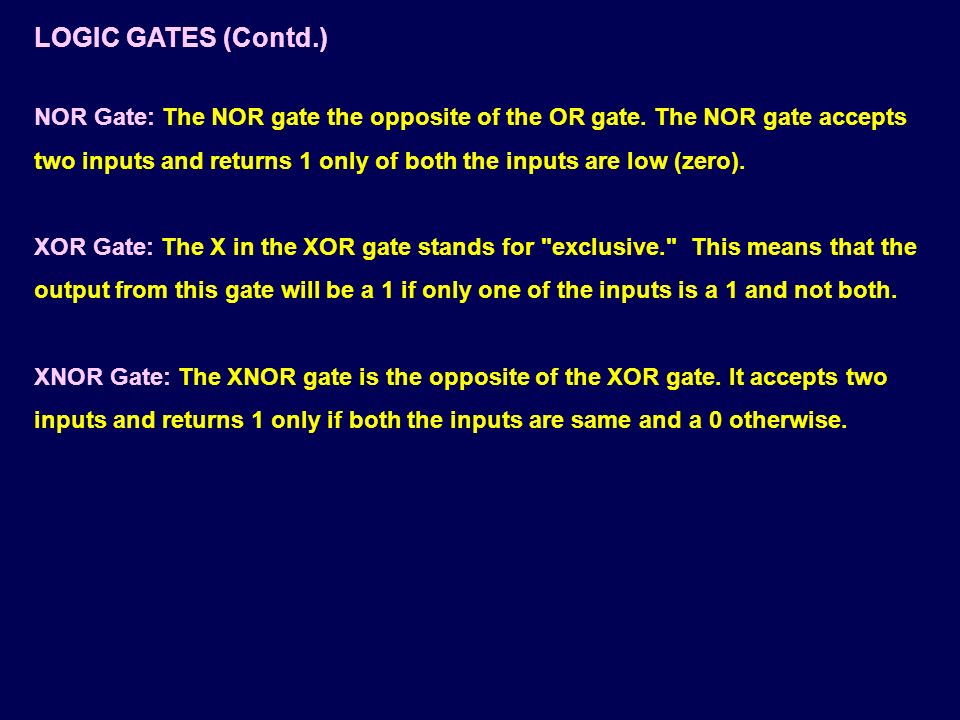 LOGIC GATES (Contd.)

NOR Gate: The NOR gate the opposite of the OR gate. The NOR gate accepts two inputs and returns 1 only of both the inputs are low (zero).

XOR Gate: The X in the XOR gate stands for "exclusive." This means that the output from this gate will be a 1 if only one of the inputs is a 1 and not both.

XNOR Gate: The XNOR gate is the opposite of the XOR gate. It accepts two inputs and returns 1 only if both the inputs are same and a 0 otherwise.